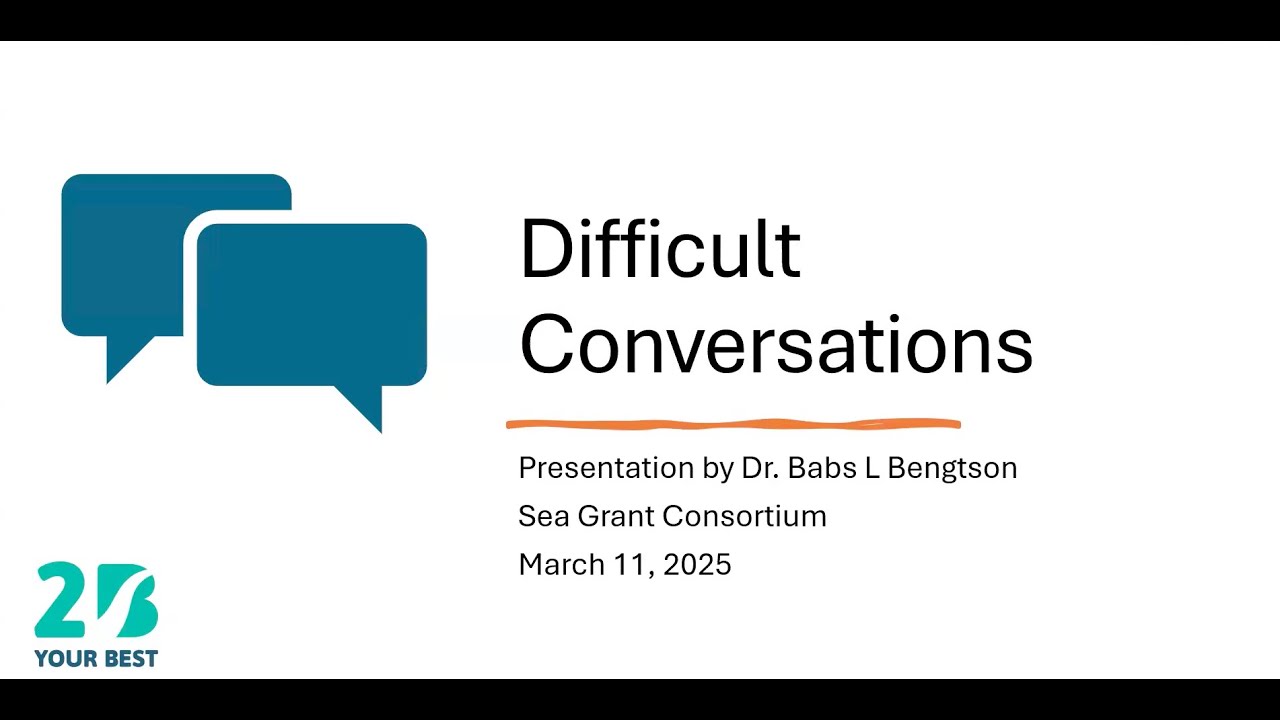 Difficult Conversations

Presentation by Dr. Babs L Bengtson
Sea Grant Consortium
March 11, 2025

2B
YOUR BEST